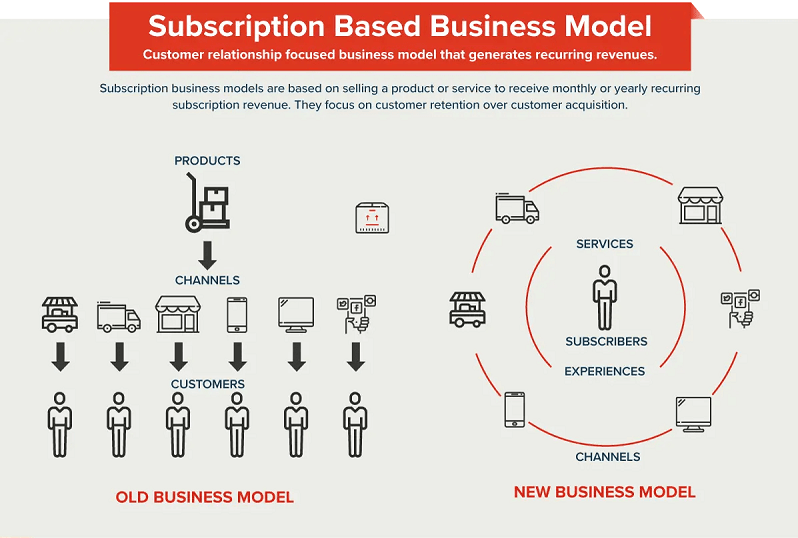 Subscription Based Business Model
Customer relationship focused business model that generates recurring revenues.

Subscription business models are based on selling a product or service to receive monthly or yearly recurring subscription revenue. They focus on customer retention over customer acquisition.

PRODUCTS

CHANNELS

CUSTOMERS

OLD BUSINESS MODEL

SERVICES

SUBSCRIBERS

EXPERIENCES

CHANNELS

NEW BUSINESS MODEL